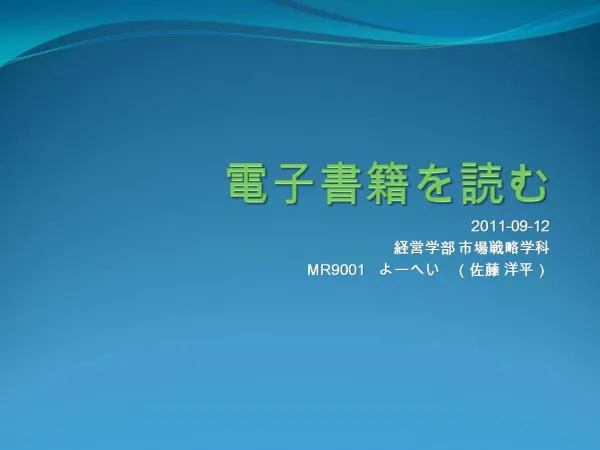 電子書籍を読む

2011-09-12
経営学部 市場戦略学科
MR9001 よーへい （佐藤 洋平）